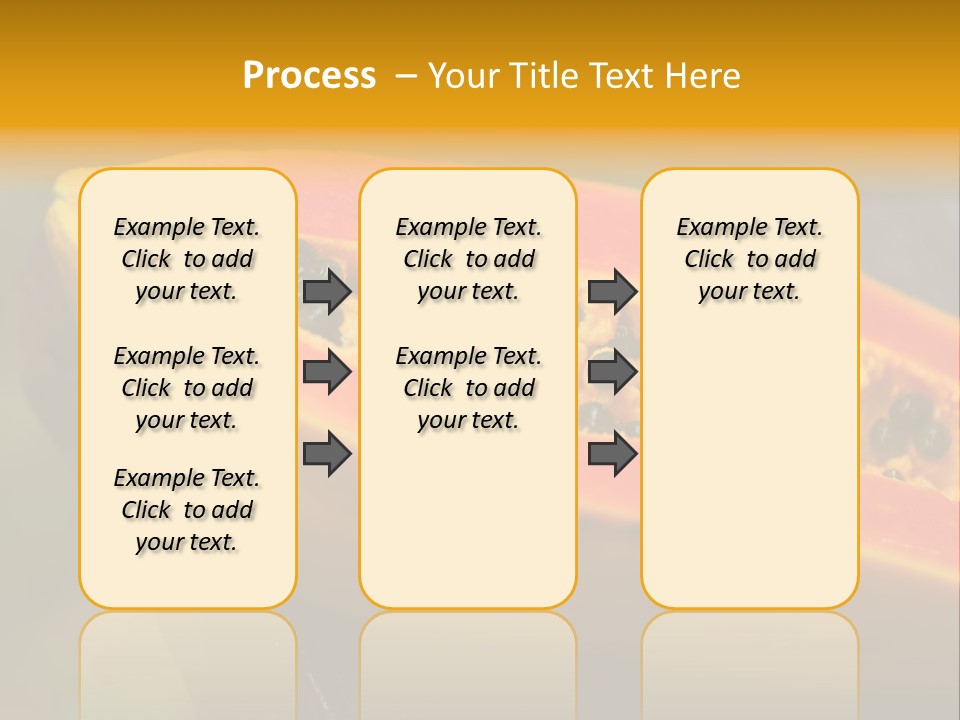 Process – Your Title Text Here

Example Text. Click to add your text.

Example Text. Click to add your text.

Example Text. Click to add your text.

Example Text. Click to add your text.

Example Text. Click to add your text.

Example Text. Click to add your text.